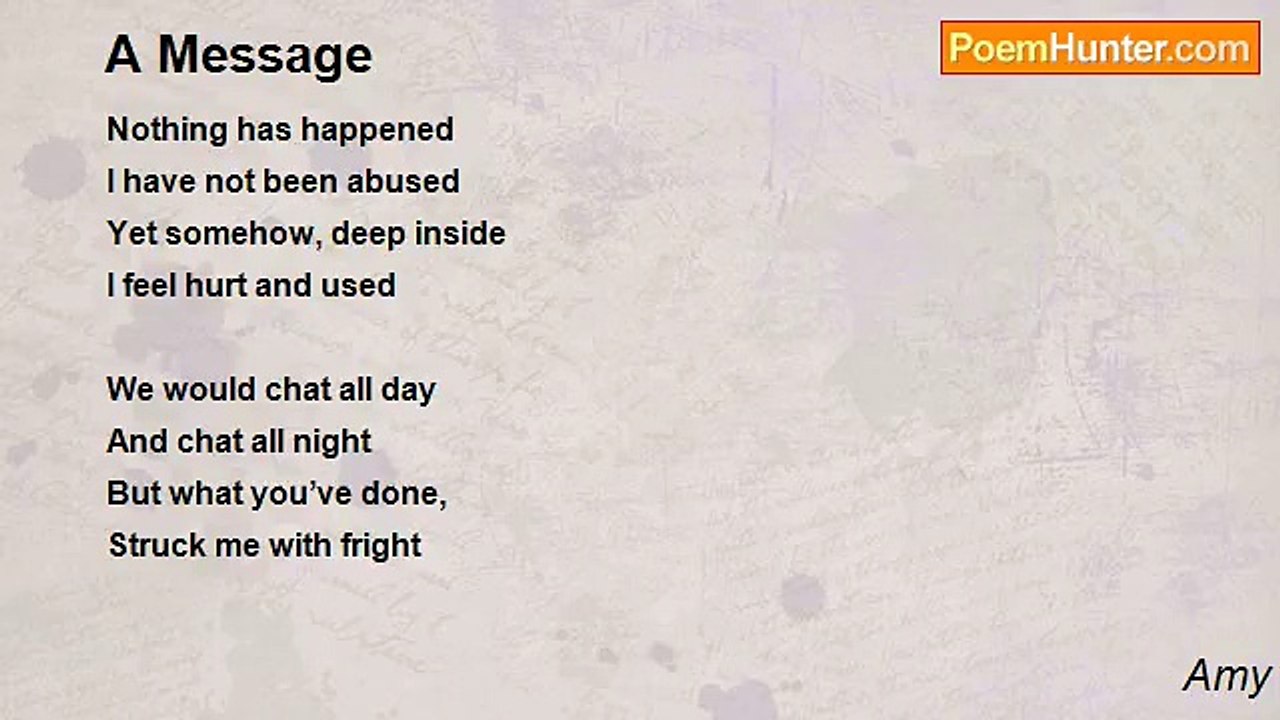 A Message

PoemHunter.com

Nothing has happened
I have not been abused
Yet somehow, deep inside
I feel hurt and used

We would chat all day
And chat all night
But what you've done,
Struck me with fright

Amy